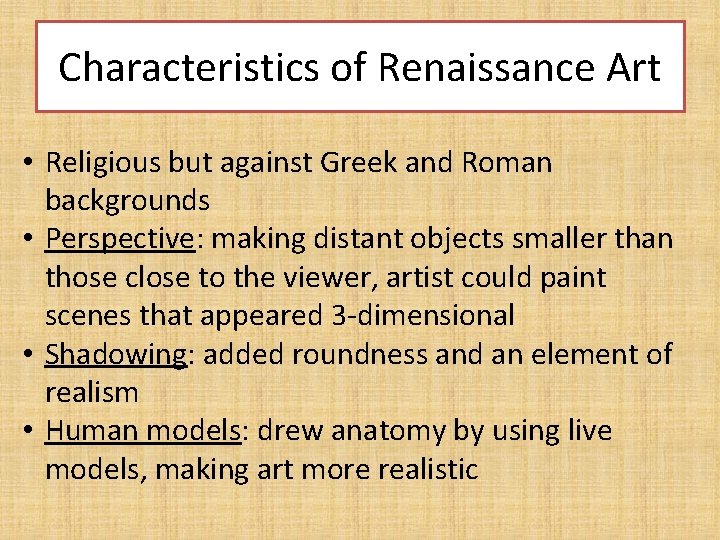 Characteristics of Renaissance Art

• Religious but against Greek and Roman backgrounds
• Perspective: making distant objects smaller than those close to the viewer, artist could paint scenes that appeared 3-dimensional
• Shadowing: added roundness and an element of realism
• Human models: drew anatomy by using live models, making art more realistic